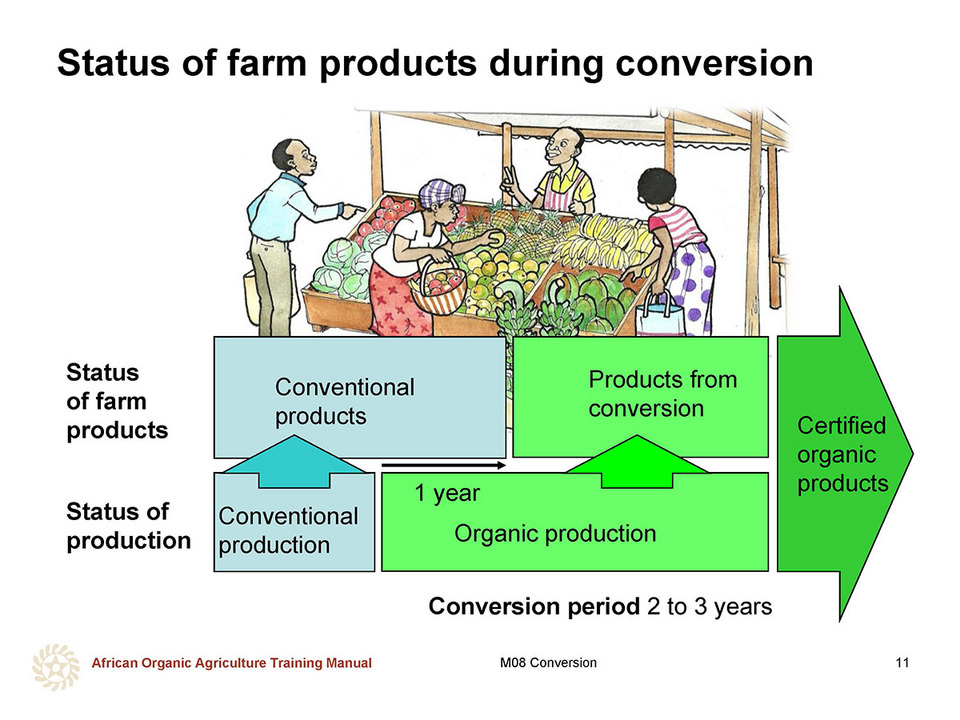 Status of farm products during conversion

Status of farm products

Conventional products

Products from conversion

Certified organic products

Status of production

Conventional production

1 year

Organic production

Conversion period 2 to 3 years

African Organic Agriculture Training Manual

M08 Conversion

11